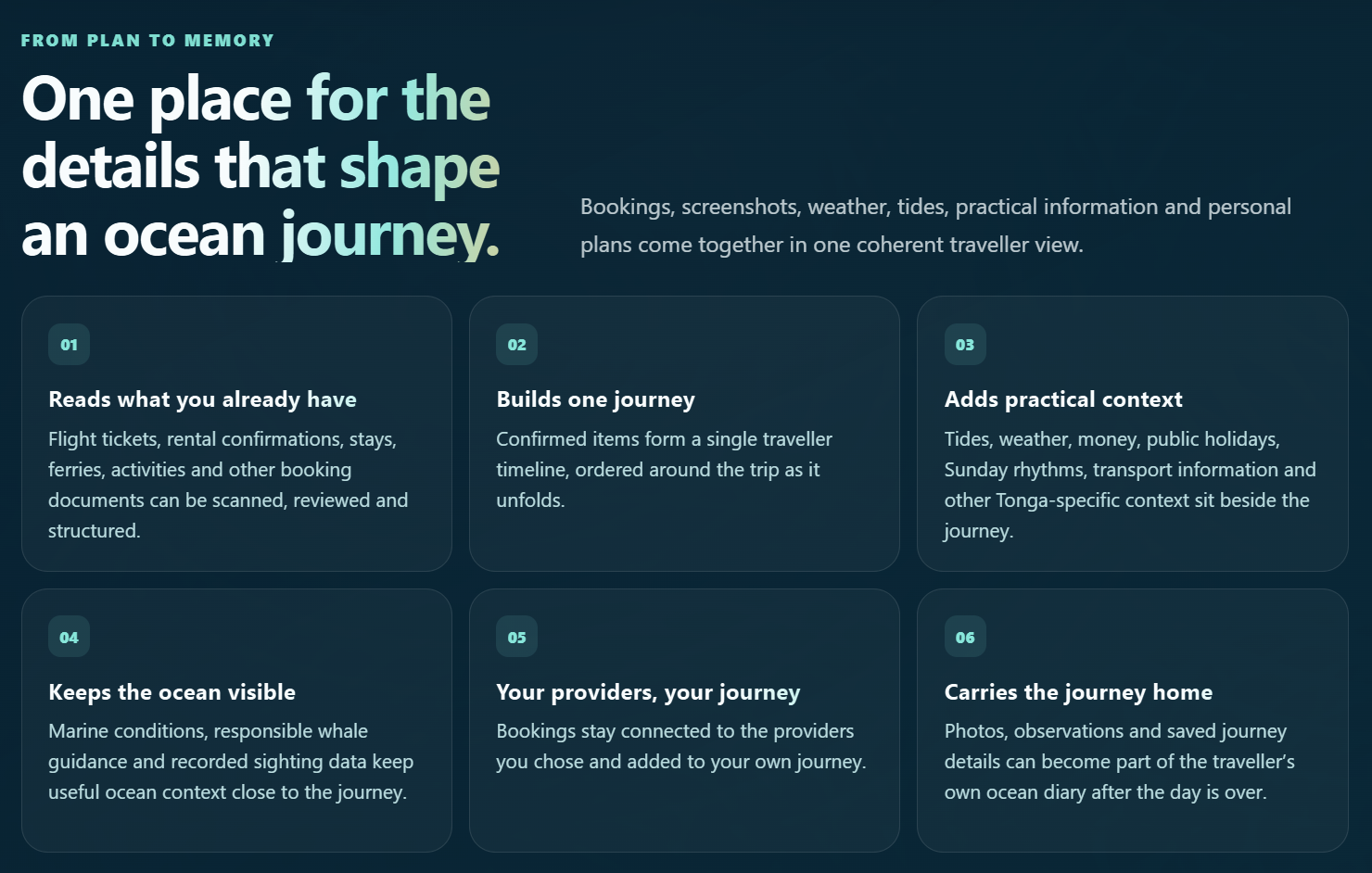 FROM PLAN TO MEMORY

One place for the details that shape an ocean journey.

Bookings, screenshots, weather, tides, practical information and personal plans come together in one coherent traveller view.

01

Reads what you already have

Flight tickets, rental confirmations, stays, ferries, activities and other booking documents can be scanned, reviewed and structured.

02

Builds one journey

Confirmed items form a single traveller timeline, ordered around the trip as it unfolds.

03

Adds practical context

Tides, weather, money, public holidays, Sunday rhythms, transport information and other Tonga-specific context sit beside the journey.

04

Keeps the ocean visible

Marine conditions, responsible whale guidance and recorded sighting data keep useful ocean context close to the journey.

05

Your providers, your journey

Bookings stay connected to the providers you chose and added to your own journey.

06

Carries the journey home

Photos, observations and saved journey details can become part of the traveller's own ocean diary after the day is over.